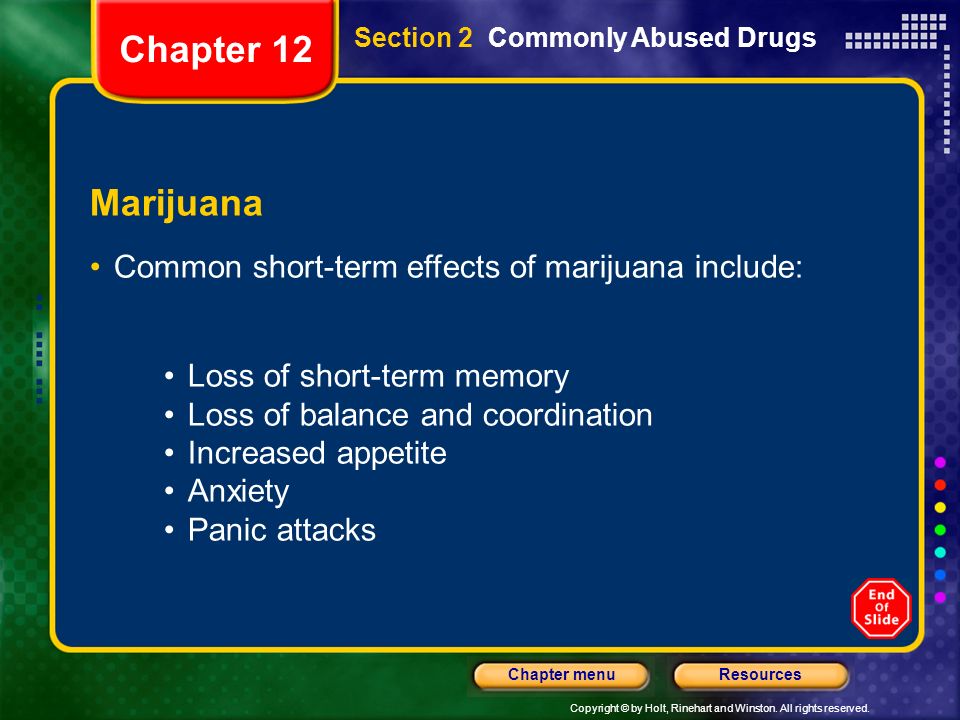 Chapter 12

Section 2 Commonly Abused Drugs

Marijuana

• Common short-term effects of marijuana include:

• Loss of short-term memory
• Loss of balance and coordination
• Increased appetite
• Anxiety
• Panic attacks

End Of Slide

Chapter menu

Resources

Copyright © by Holt, Rinehart and Winston. All rights reserved.